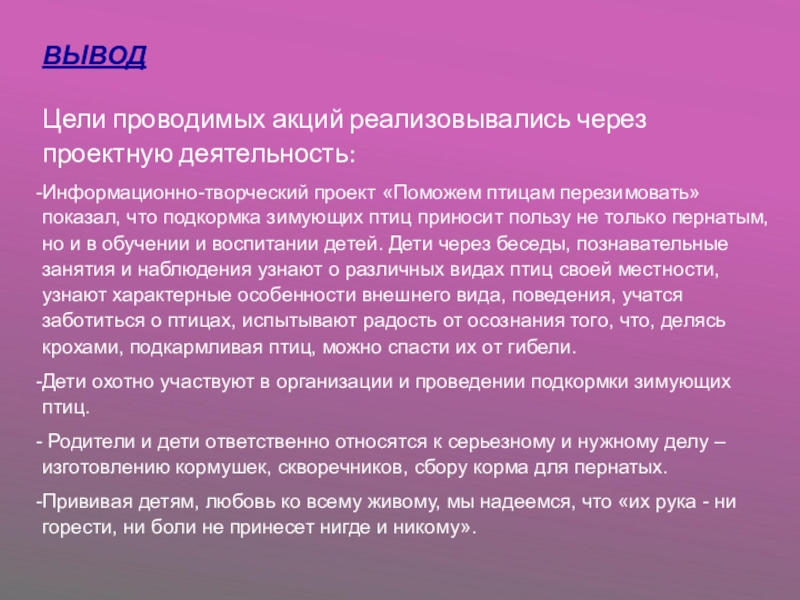 ВЫВОД

Цели проводимых акций реализовывались через проектную деятельность:

-Информационно-творческий проект «Поможем птицам перезимовать» показал, что подкормка зимующих птиц приносит пользу не только пернатым, но и в обучении и воспитании детей. Дети через беседы, познавательные занятия и наблюдения узнают о различных видах птиц своей местности, узнают характерные особенности внешнего вида, поведения, учатся заботиться о птицах, испытывают радость от осознания того, что, делясь крохами, подкармливая птиц, можно спасти их от гибели.

-Дети охотно участвуют в организации и проведении подкормки зимующих птиц.

- Родители и дети ответственно относятся к серьезному и нужному делу – изготовлению кормушек, скворечников, сбору корма для пернатых.

-Прививая детям, любовь ко всему живому, мы надеемся, что «их рука - ни горести, ни боли не принесет нигде и никому».